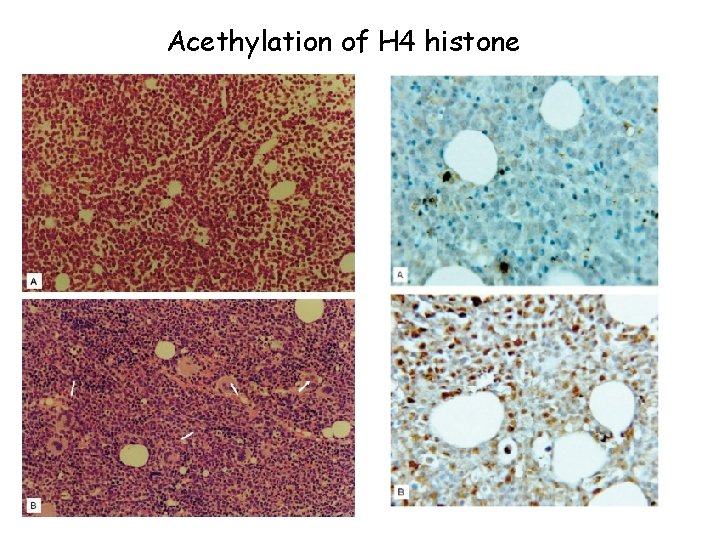 Acethylation of H4 histone

A

B

A

B